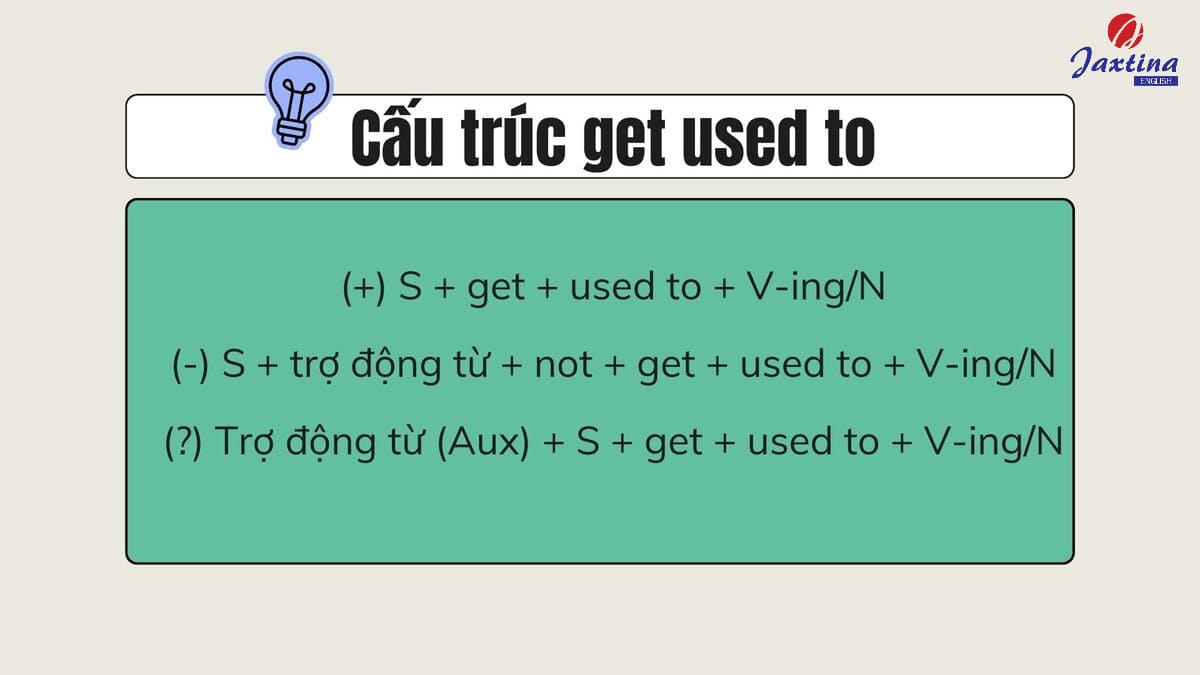 Jaxtina
ENGLISH

Cấu trúc get used to

(+) S + get + used to + V-ing/N

(-) S + trợ động từ + not + get + used to + V-ing/N

(?) Trợ động từ (Aux) + S + get + used to + V-ing/N